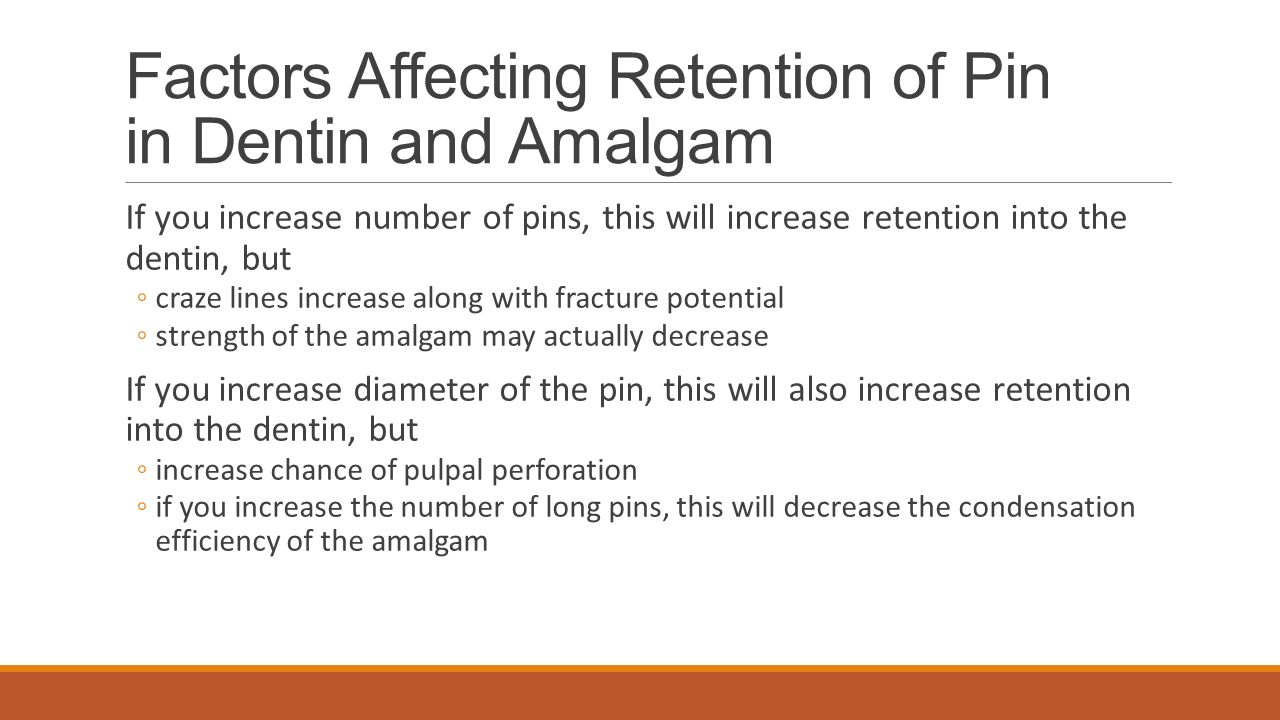 Factors Affecting Retention of Pin in Dentin and Amalgam

If you increase number of pins, this will increase retention into the dentin, but

◦ craze lines increase along with fracture potential
◦ strength of the amalgam may actually decrease

If you increase diameter of the pin, this will also increase retention into the dentin, but

◦ increase chance of pulpal perforation
◦ if you increase the number of long pins, this will decrease the condensation efficiency of the amalgam